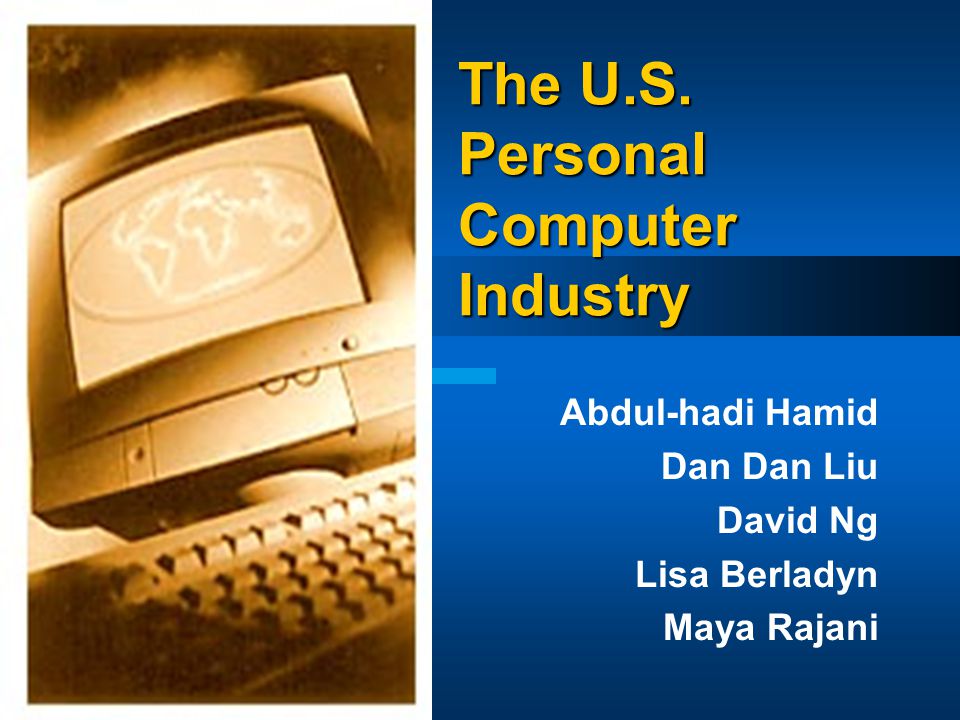 The U.S. Personal Computer Industry

Abdul-hadi Hamid
Dan Dan Liu
David Ng
Lisa Berladyn
Maya Rajani